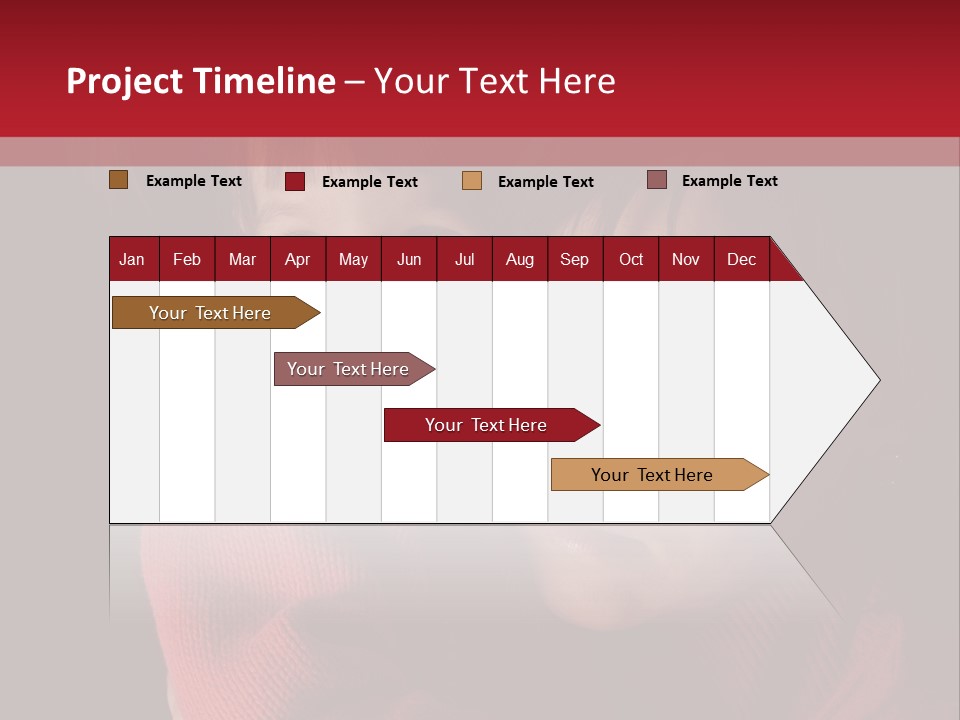 Project Timeline – Your Text Here

Example Text
Example Text
Example Text
Example Text

| Jan | Feb | Mar | Apr | May | Jun | Jul | Aug | Sep | Oct | Nov | Dec |
|---|---|---|---|---|---|---|---|---|---|---|---|

Your Text Here

Your Text Here

Your Text Here

Your Text Here